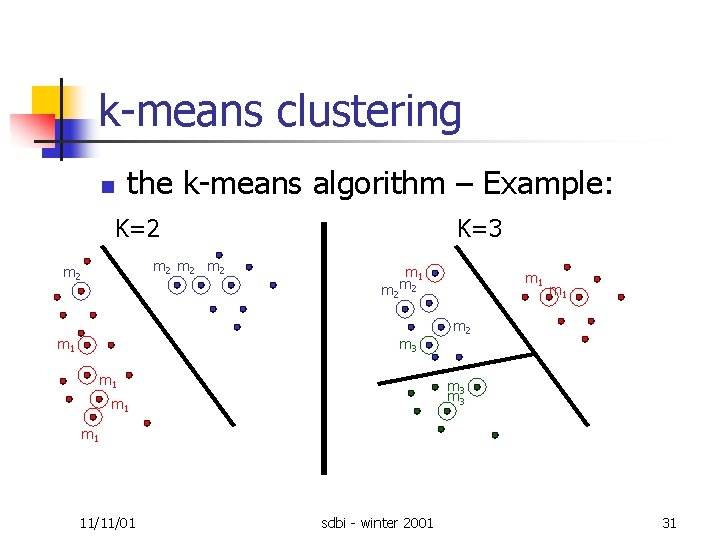 k-means clustering

the k-means algorithm – Example:

K=2

$m_2$ $m_2$ $m_2$ $m_2$

$m_1$ $m_1$ $m_1$ $m_1$

K=3

$m_1$ $m_2$ $m_2$ $m_2$ $m_3$

$m_1$ $m_1$

$m_3$ $m_3$

11/11/01 sdbi - winter 2001 31